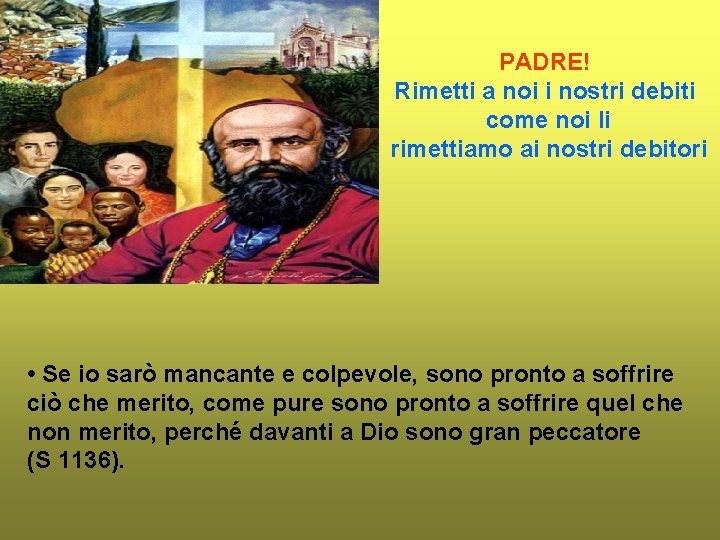 PADRE!
Rimetti a noi i nostri debiti
come noi li
rimettiamo ai nostri debitori

• Se io sarò mancante e colpevole, sono pronto a soffrire ciò che merito, come pure sono pronto a soffrire quel che non merito, perché davanti a Dio sono gran peccatore (S 1136).